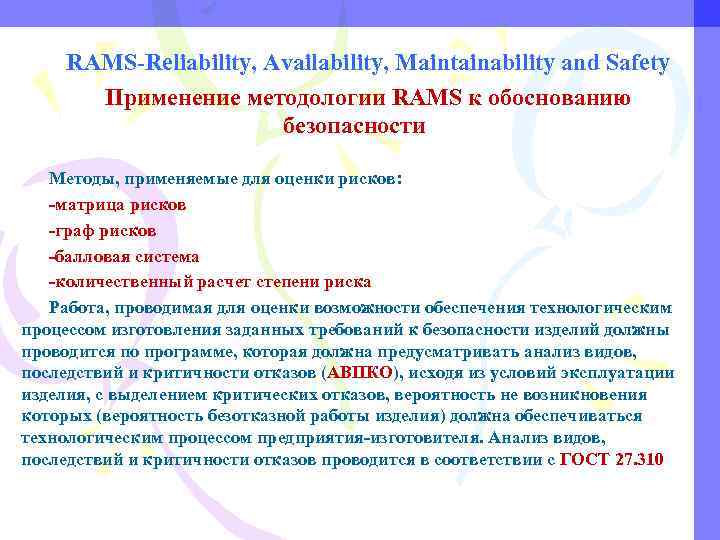 RAMS-Reliability, Availability, Maintainability and Safety

Применение методологии RAMS к обоснованию безопасности

Методы, применяемые для оценки рисков:

-матрица рисков

-граф рисков

-балловая система

-количественный расчет степени риска

Работа, проводимая для оценки возможности обеспечения технологическим процессом изготовления заданных требований к безопасности изделий должны проводится по программе, которая должна предусматривать анализ видов, последствий и критичности отказов (АВПКО), исходя из условий эксплуатации изделия, с выделением критических отказов, вероятность не возникновения которых (вероятность безотказной работы изделия) должна обеспечиваться технологическим процессом предприятия-изготовителя. Анализ видов, последствий и критичности отказов проводится в соответствии с ГОСТ 27.310